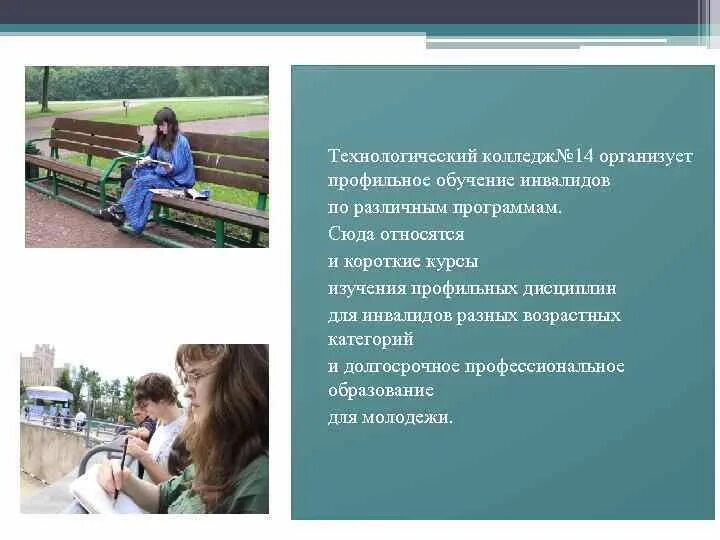 Технологический колледж№14 организует профильное обучение инвалидов по различным программам.

Сюда относятся

и короткие курсы

изучения профильных дисциплин

для инвалидов разных возрастных категорий

и долгосрочное профессиональное образование

для молодежи.